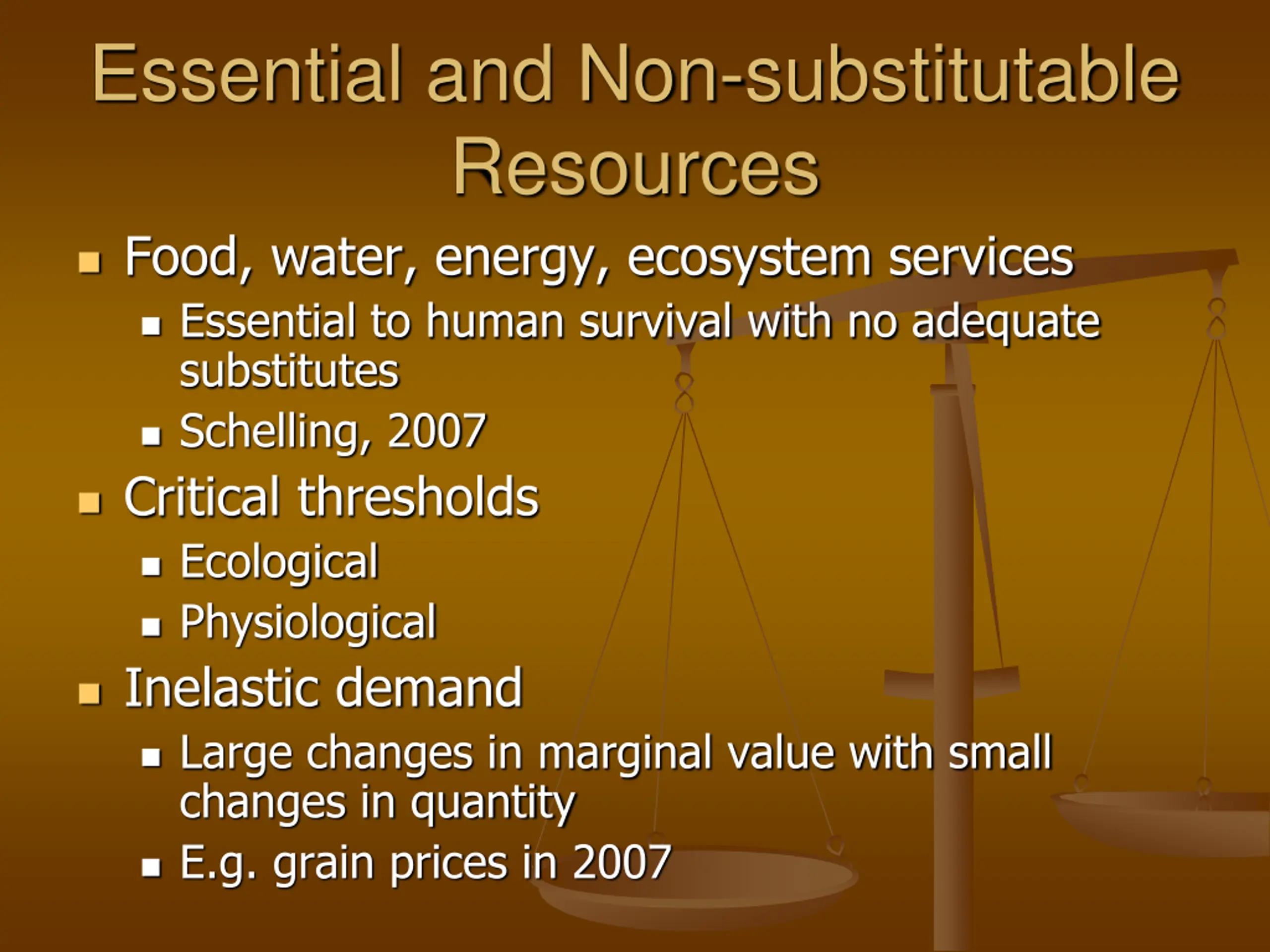 Essential and Non-substitutable Resources

- Food, water, energy, ecosystem services
  - Essential to human survival with no adequate substitutes
  - Schelling, 2007
- Critical thresholds
  - Ecological
  - Physiological
- Inelastic demand
  - Large changes in marginal value with small changes in quantity
  - E.g. grain prices in 2007